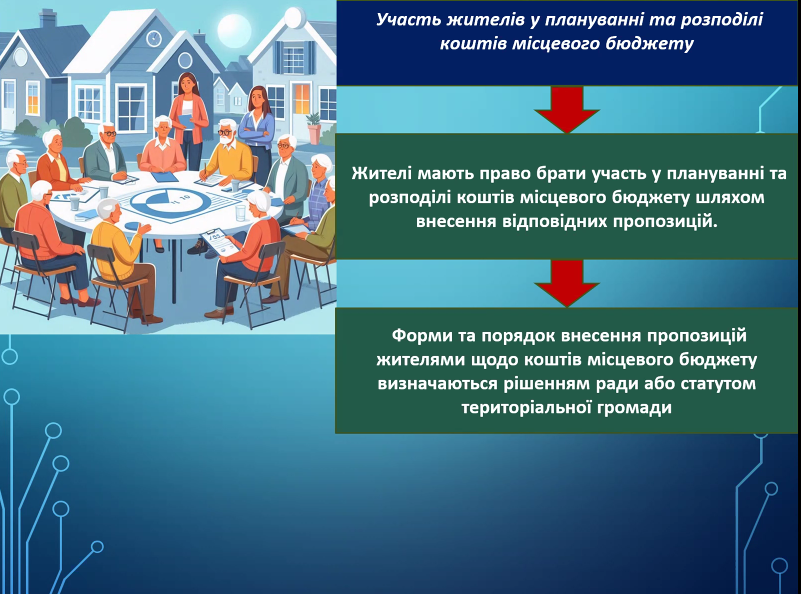 Участь жителів у плануванні та розподілі коштів місцевого бюджету

Жителі мають право брати участь у плануванні та розподілі коштів місцевого бюджету шляхом внесення відповідних пропозицій.

Форми та порядок внесення пропозицій жителями щодо коштів місцевого бюджету визначаються рішенням ради або статутом територіальної громади